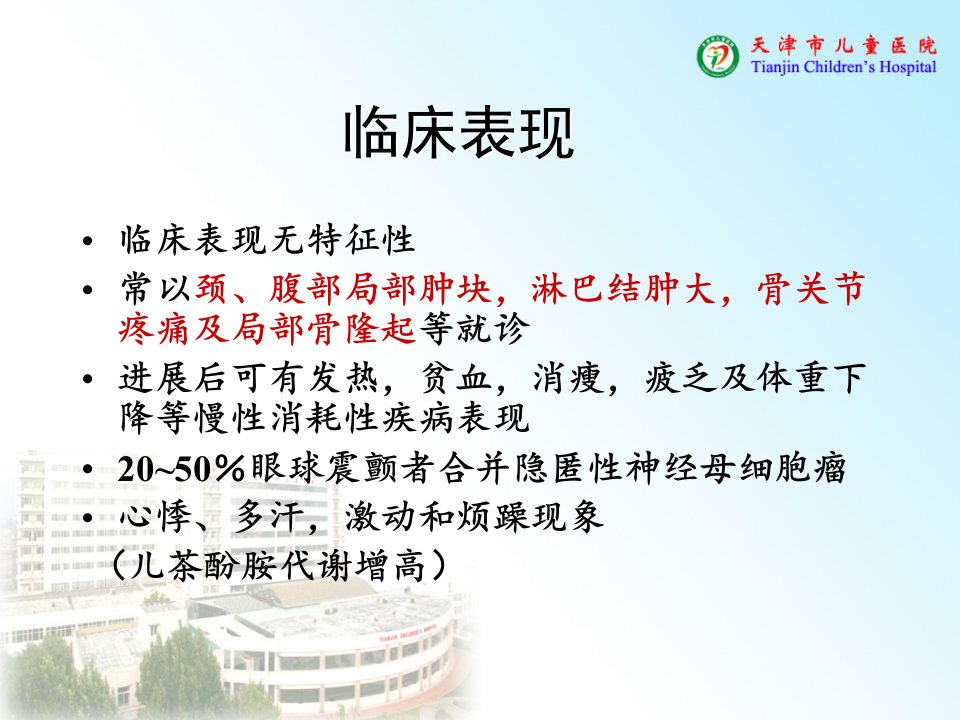 天津市儿童医院
Tianjin Children's Hospital

临床表现

• 临床表现无特征性
• 常以颈、腹部局部肿块，淋巴结肿大，骨关节疼痛及局部骨隆起等就诊
• 进展后可有发热，贫血，消瘦，疲乏及体重下降等慢性消耗性疾病表现
• 20~50%眼球震颤者合并隐匿性神经母细胞瘤
• 心悸、多汗，激动和烦躁现象
（儿茶酚胺代谢增高）